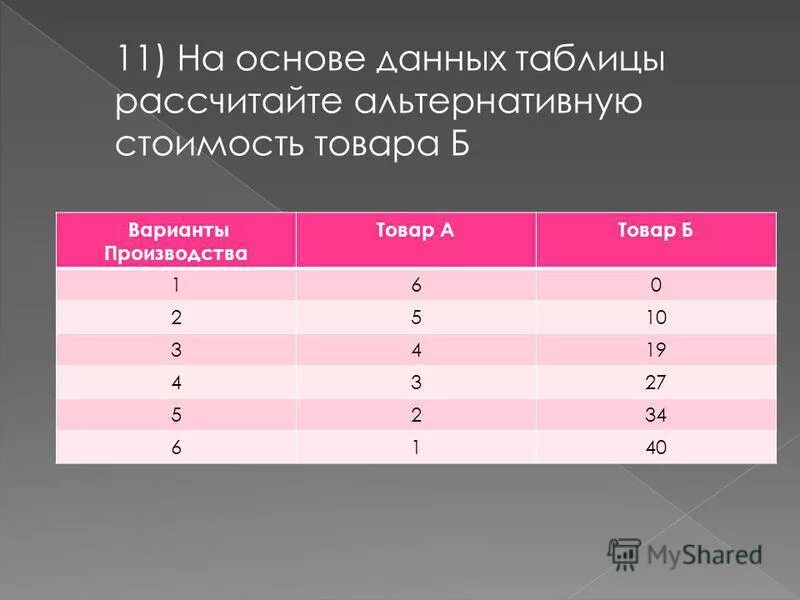 11) На основе данных таблицы рассчитайте альтернативную стоимость товара Б

| Варианты Производства | Товар А | Товар Б |
|---|---|---|
| 1 | 6 | 0 |
| 2 | 5 | 10 |
| 3 | 4 | 19 |
| 4 | 3 | 27 |
| 5 | 2 | 34 |
| 6 | 1 | 40 |

MyShared